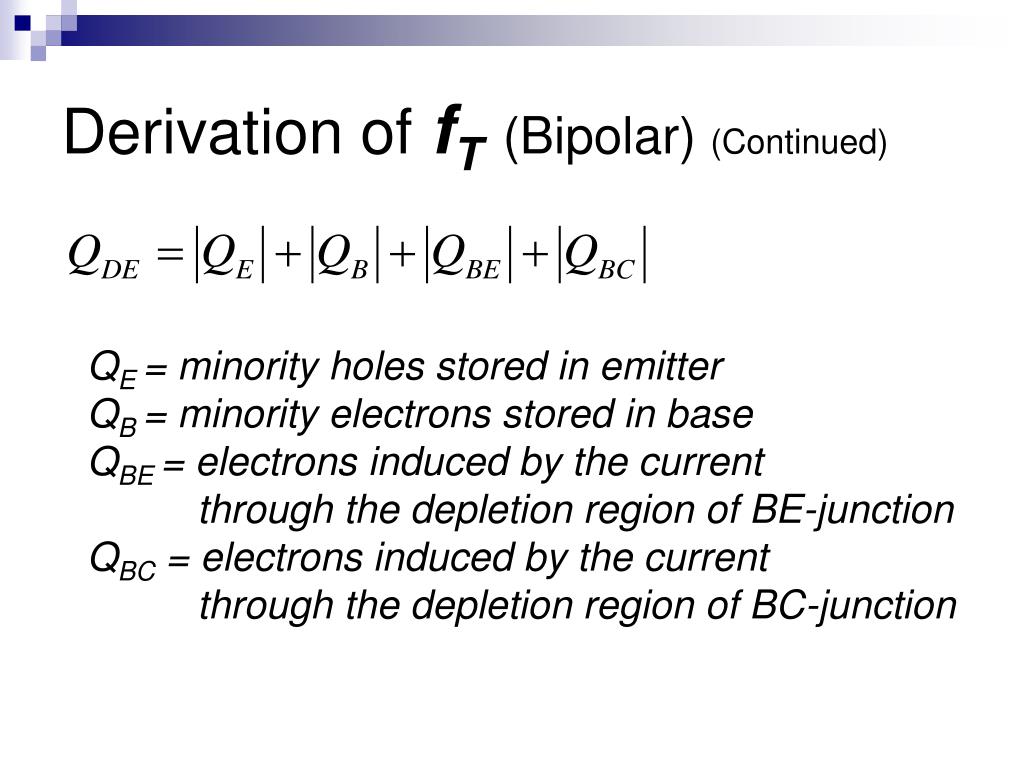 Derivation of $f_T$ (Bipolar) (Continued)

$Q_{DE} = |Q_E| + |Q_B| + |Q_{BE}| + |Q_{BC}|$

$Q_E$ = minority holes stored in emitter
$Q_B$ = minority electrons stored in base
$Q_{BE}$ = electrons induced by the current through the depletion region of BE-junction
$Q_{BC}$ = electrons induced by the current through the depletion region of BC-junction